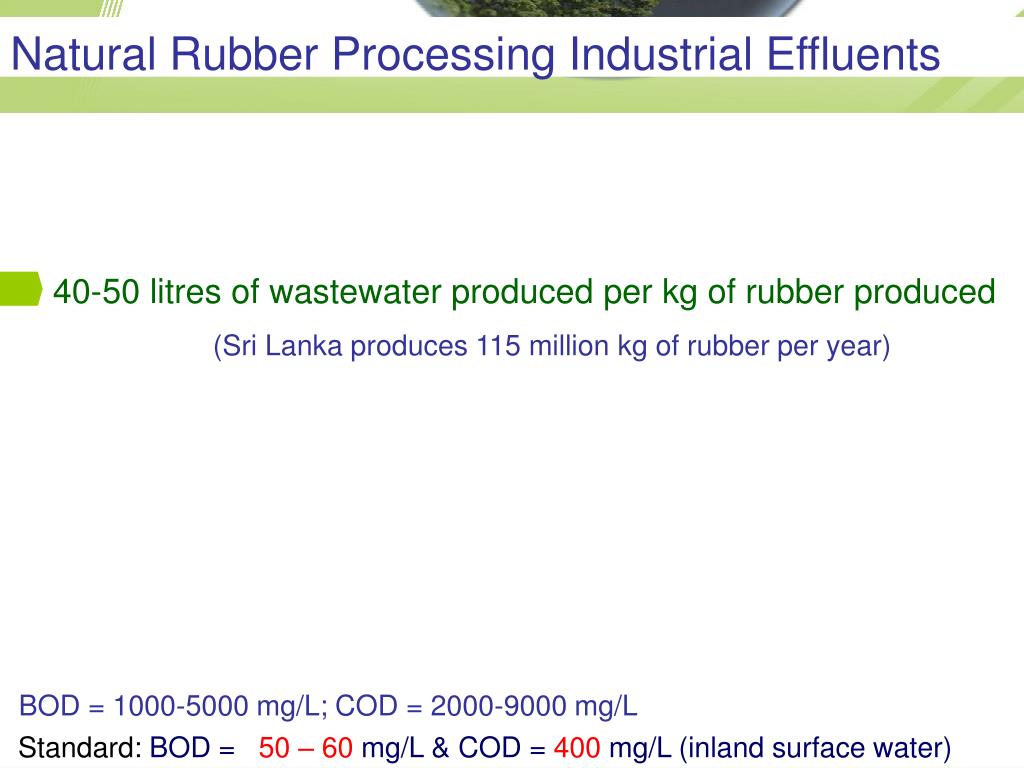 Natural Rubber Processing Industrial Effluents

40-50 litres of wastewater produced per kg of rubber produced

(Sri Lanka produces 115 million kg of rubber per year)

BOD = 1000-5000 mg/L; COD = 2000-9000 mg/L

Standard: BOD = 50 – 60 mg/L & COD = 400 mg/L (inland surface water)